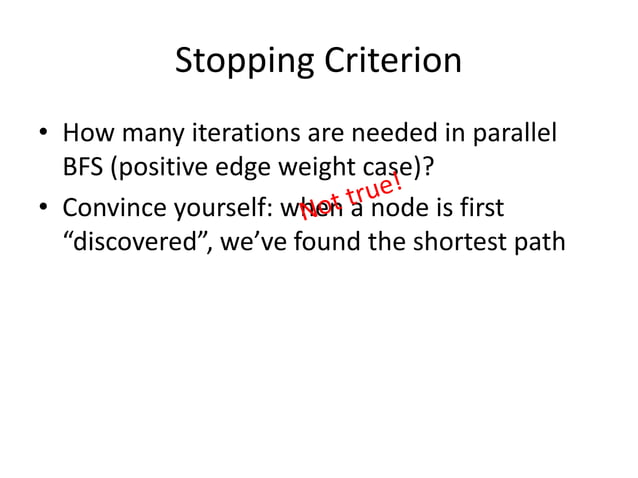 Stopping Criterion

• How many iterations are needed in parallel BFS (positive edge weight case)?

• Convince yourself: when a node is first "discovered", we've found the shortest path

Not true!